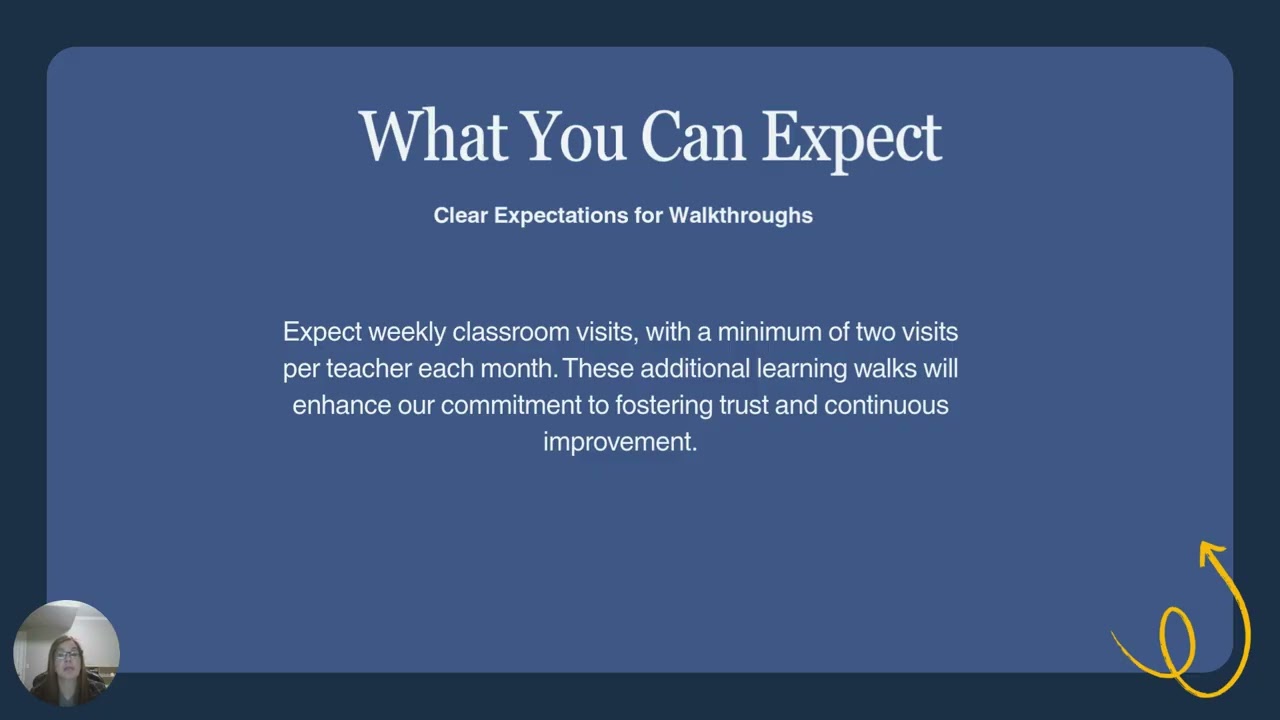 What You Can Expect

Clear Expectations for Walkthroughs

Expect weekly classroom visits, with a minimum of two visits per teacher each month. These additional learning walks will enhance our commitment to fostering trust and continuous improvement.